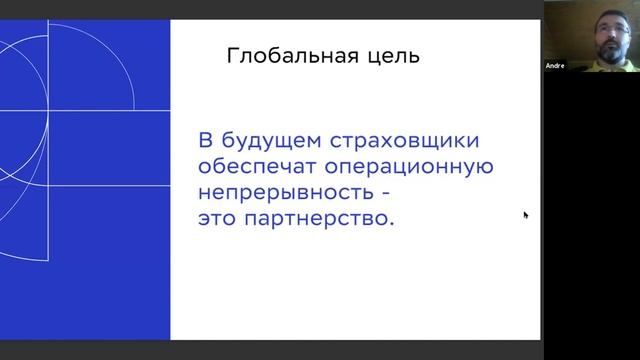 Глобальная цель

В будущем страховщики обеспечат операционную непрерывность - это партнерство.

Andre